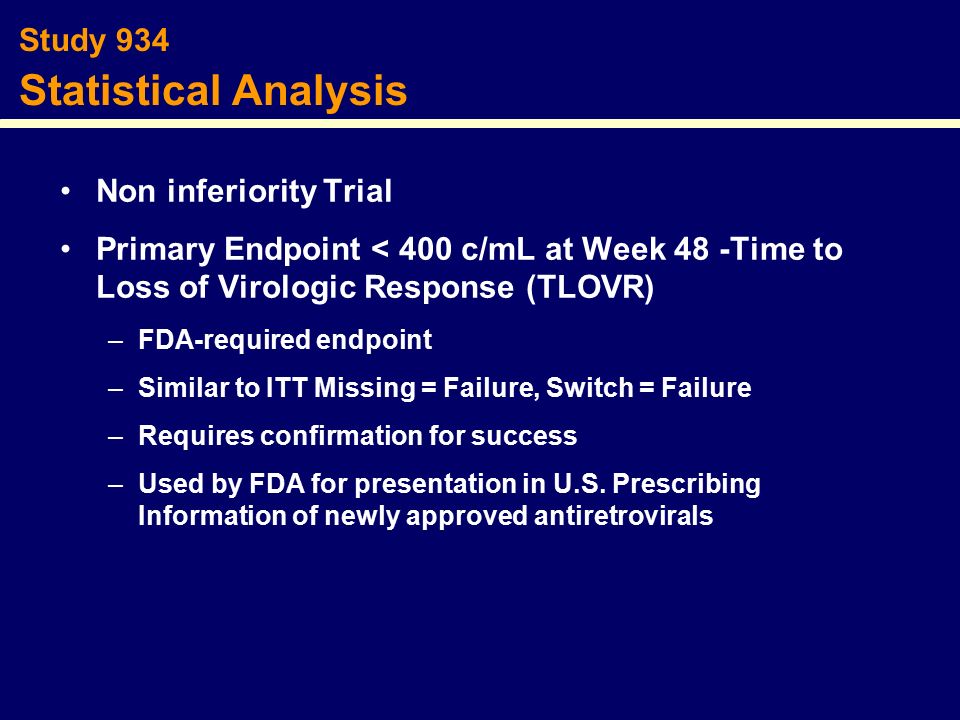 Study 934
Statistical Analysis

• Non inferiority Trial
• Primary Endpoint < 400 c/mL at Week 48 -Time to Loss of Virologic Response (TLOVR)
– FDA-required endpoint
– Similar to ITT Missing = Failure, Switch = Failure
– Requires confirmation for success
– Used by FDA for presentation in U.S. Prescribing Information of newly approved antiretrovirals